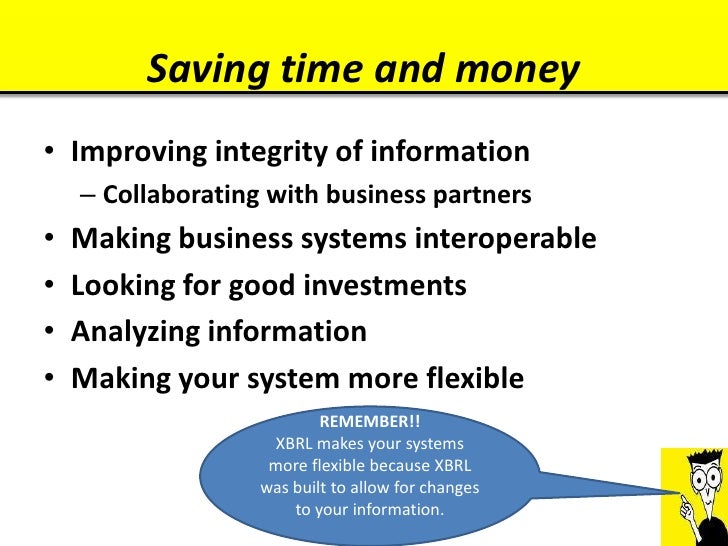 Saving time and money

• Improving integrity of information
  – Collaborating with business partners
• Making business systems interoperable
• Looking for good investments
• Analyzing information
• Making your system more flexible

REMEMBER!!
XBRL makes your systems more flexible because XBRL was built to allow for changes to your information.